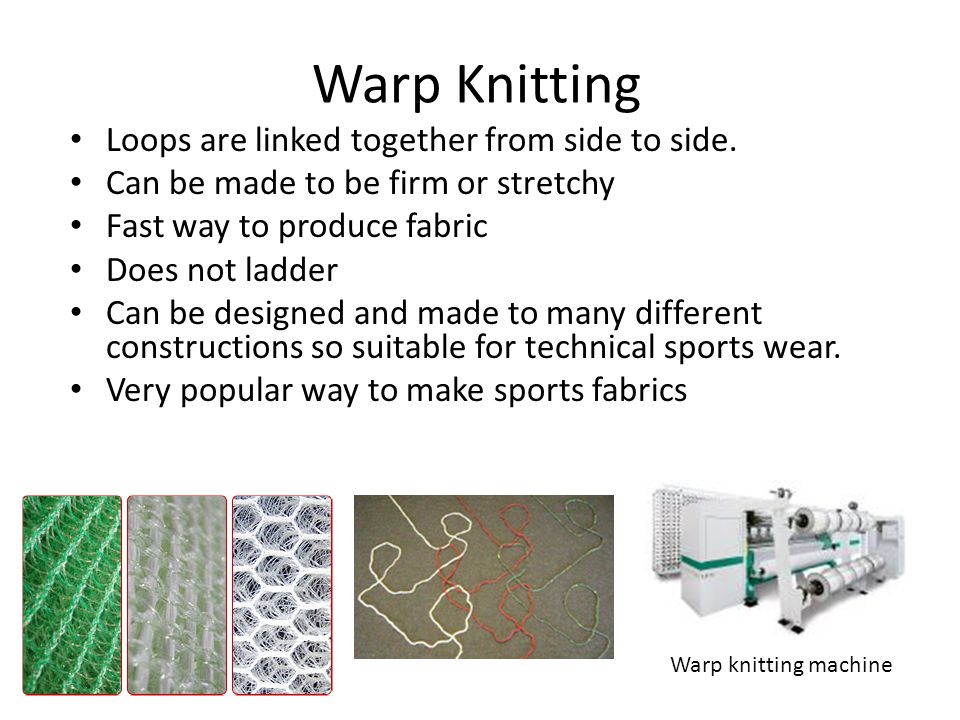 Warp Knitting

• Loops are linked together from side to side.
• Can be made to be firm or stretchy
• Fast way to produce fabric
• Does not ladder
• Can be designed and made to many different constructions so suitable for technical sports wear.
• Very popular way to make sports fabrics

Warp knitting machine